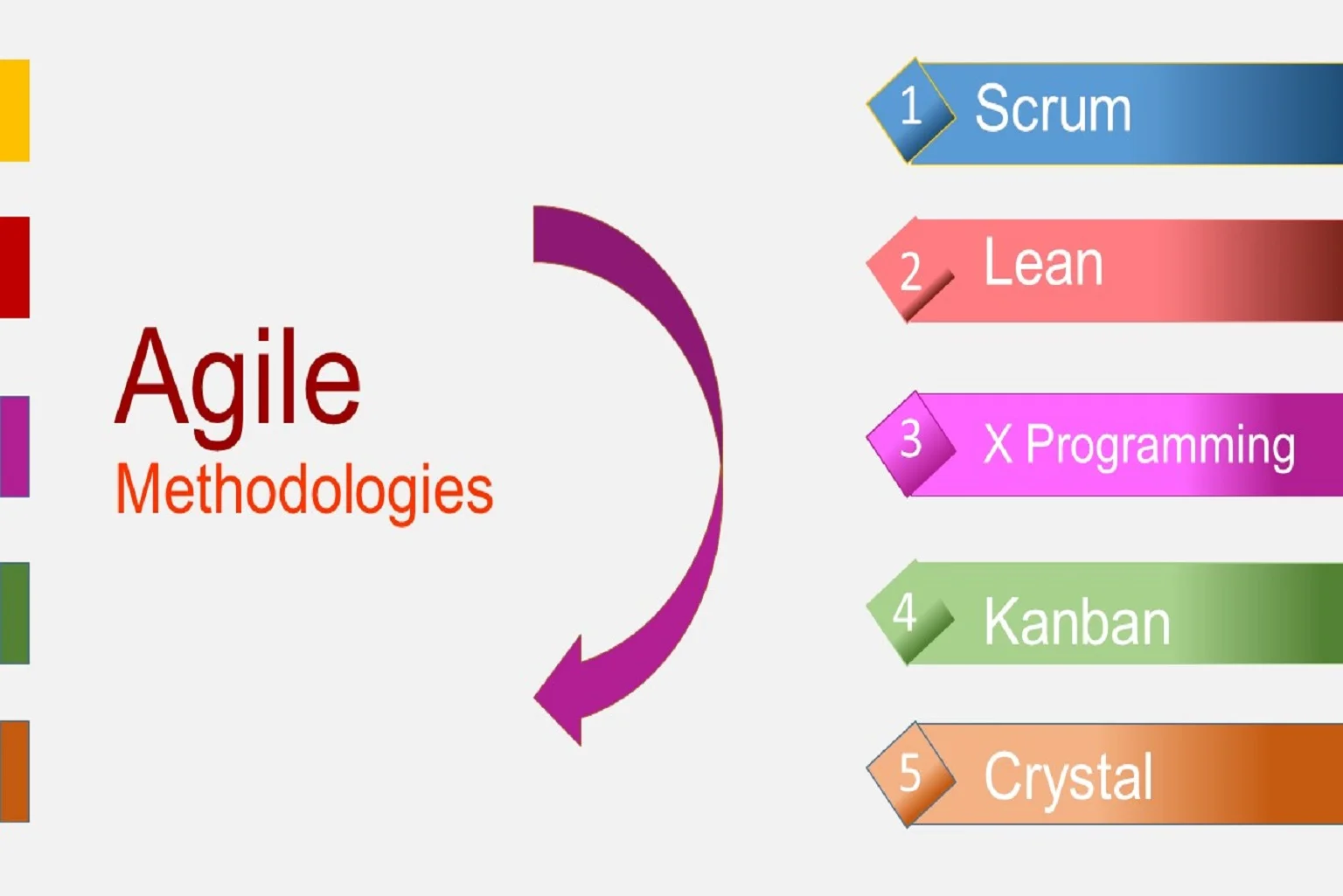 Agile
Methodologies

1 Scrum

2 Lean

3 X Programming

4 Kanban

5 Crystal